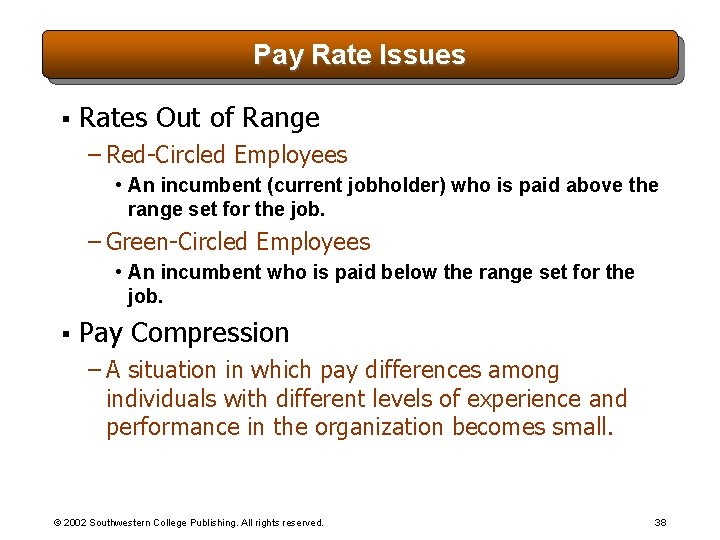 Pay Rate Issues

▪ Rates Out of Range

– Red-Circled Employees

• An incumbent (current jobholder) who is paid above the range set for the job.

– Green-Circled Employees

• An incumbent who is paid below the range set for the job.

▪ Pay Compression

– A situation in which pay differences among individuals with different levels of experience and performance in the organization becomes small.

© 2002 Southwestern College Publishing. All rights reserved.

38